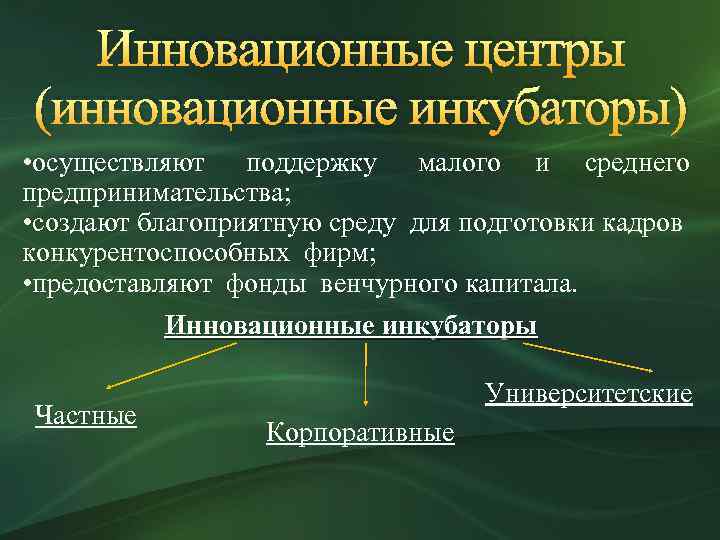 Инновационные центры (инновационные инкубаторы)

•осуществляют поддержку малого и среднего предпринимательства;
•создают благоприятную среду для подготовки кадров конкурентоспособных фирм;
•предоставляют фонды венчурного капитала.

Инновационные инкубаторы

Частные

Корпоративные

Университетские